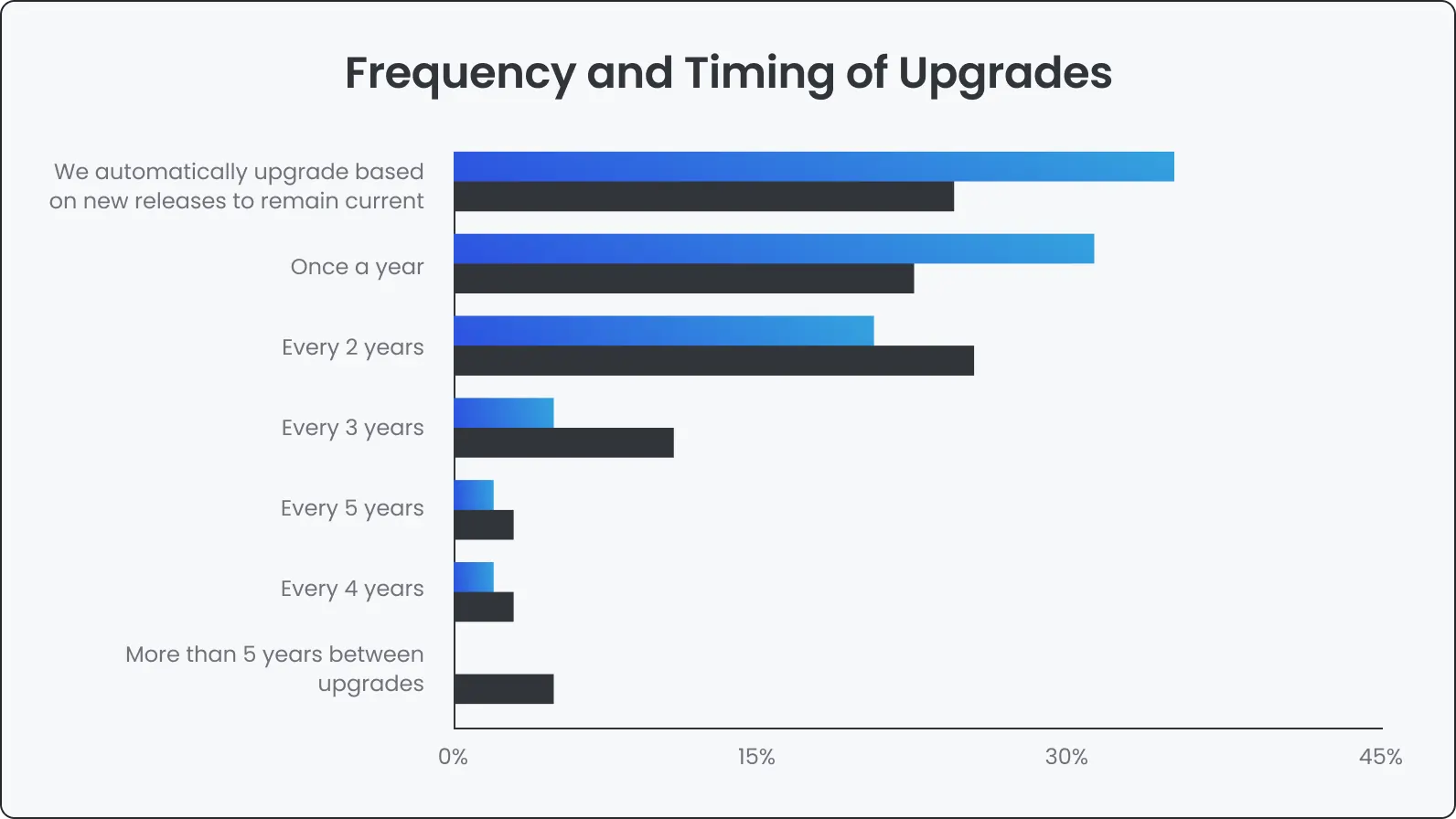 Frequency and Timing of Upgrades

We automatically upgrade based on new releases to remain current

Once a year

Every 2 years

Every 3 years

Every 5 years

Every 4 years

More than 5 years between upgrades

0%
15%
30%
45%